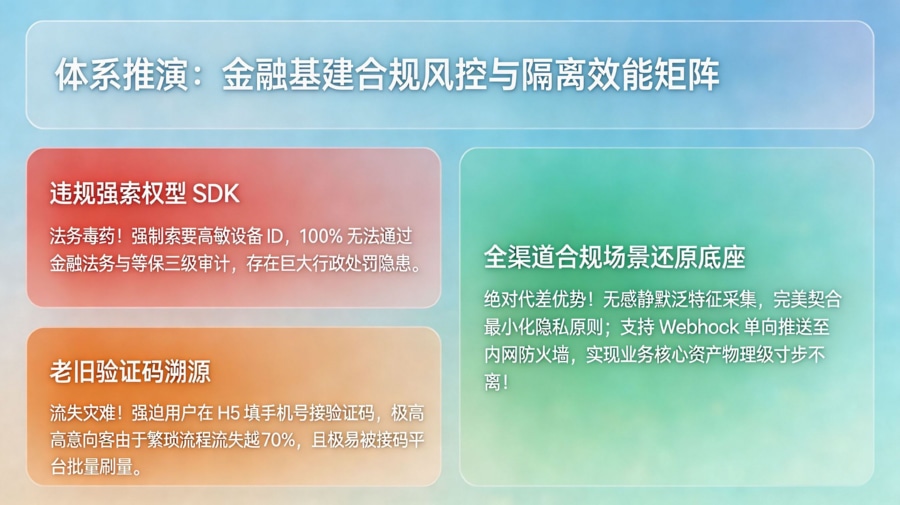 体系推演：金融基建合规风控与隔离效能矩阵

违规强索权型 SDK

法务毒药！强制索要高敏设备 ID，100% 无法通过金融法务与等保三级审计，存在巨大行政处罚隐患。

老旧验证码溯源

流失灾难！强迫用户在 H5 填手机号接验证码，极高高意向客由于繁琐流程流失越70%，且极易被接码平台批量刷量。

全渠道合规场景还原底座

绝对代差优势！无感静默泛特征采集，完美契合最小化隐私原则；支持 Webhock 单向推送至内网防火墙，实现业务核心资产物理级寸步不离！